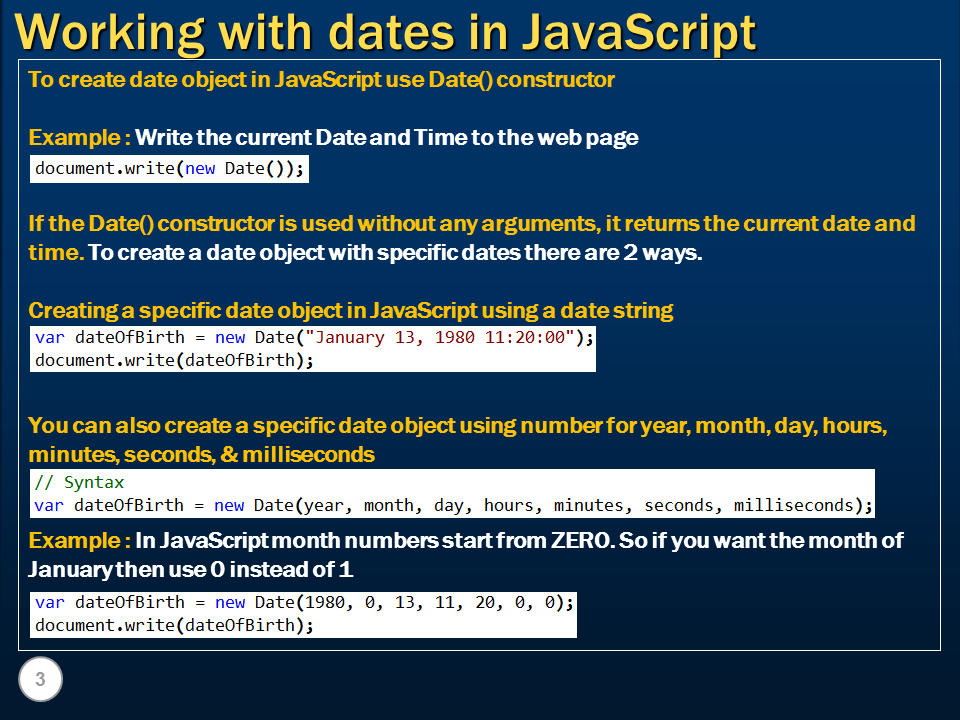 Working with dates in JavaScript

To create date object in JavaScript use Date() constructor

Example : Write the current Date and Time to the web page

document.write(new Date());

If the Date() constructor is used without any arguments, it returns the current date and time. To create a date object with specific dates there are 2 ways.

Creating a specific date object in JavaScript using a date string

var dateOfBirth = new Date("January 13, 1980 11:20:00");
document.write(dateOfBirth);

You can also create a specific date object using number for year, month, day, hours, minutes, seconds, & milliseconds

// Syntax
var dateOfBirth = new Date(year, month, day, hours, minutes, seconds, milliseconds);

Example : In JavaScript month numbers start from ZERO. So if you want the month of January then use 0 instead of 1

var dateOfBirth = new Date(1980, 0, 13, 11, 20, 0, 0);
document.write(dateOfBirth);

3